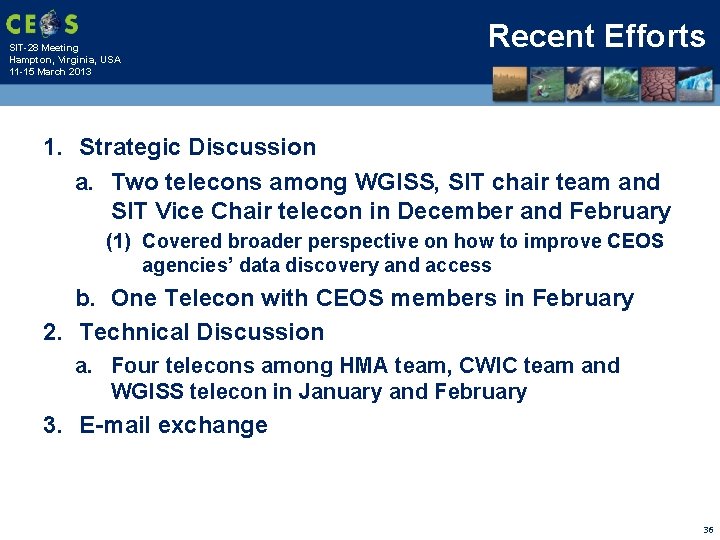 CEOS
SIT-28 Meeting
Hampton, Virginia, USA
11-15 March 2013

Recent Efforts

1. Strategic Discussion
a. Two telecons among WGISS, SIT chair team and SIT Vice Chair telecon in December and February
(1) Covered broader perspective on how to improve CEOS agencies' data discovery and access
b. One Telecon with CEOS members in February
2. Technical Discussion
a. Four telecons among HMA team, CWIC team and WGISS telecon in January and February
3. E-mail exchange

36